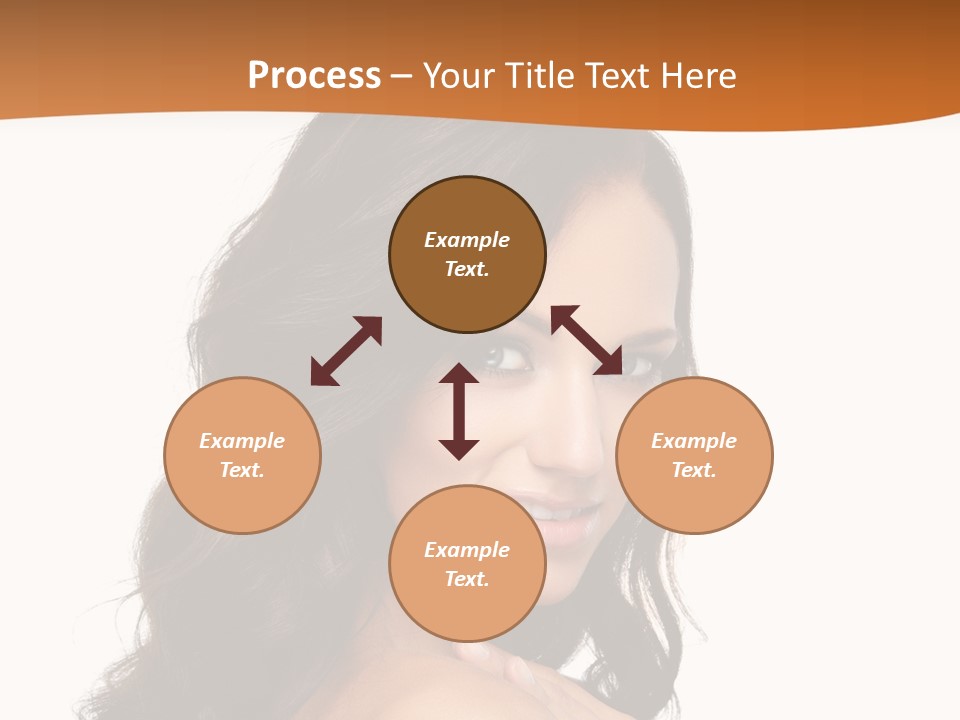 Process – Your Title Text Here

Example Text.

Example Text.

Example Text.

Example Text.